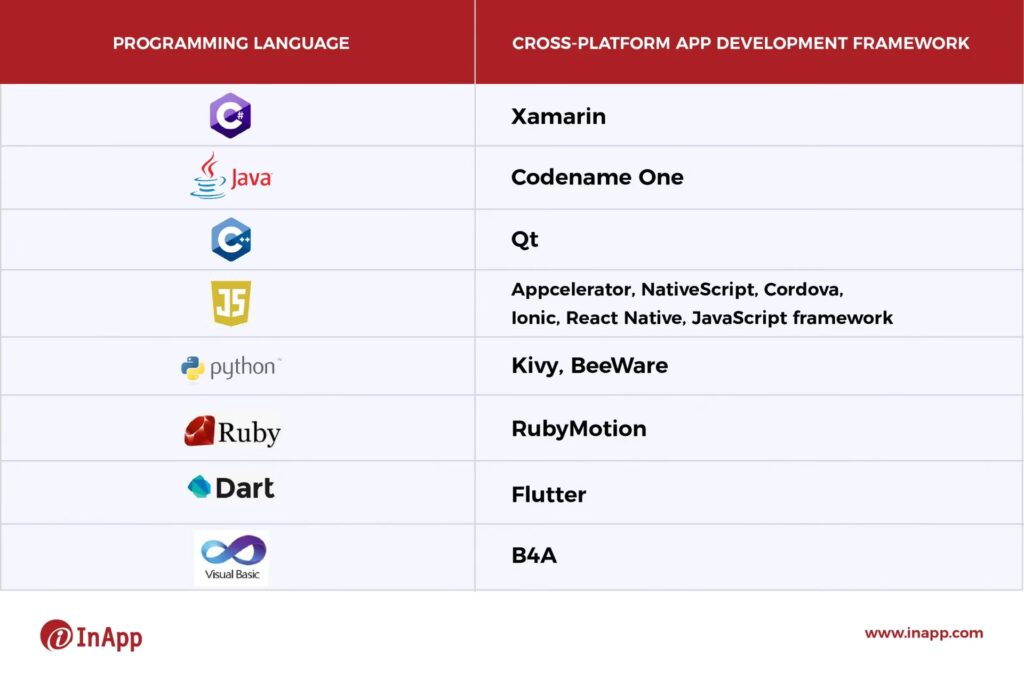 | PROGRAMMING LANGUAGE | CROSS-PLATFORM APP DEVELOPMENT FRAMEWORK |
|---|---|
| C# | Xamarin |
| Java | Codename One |
| C++ | Qt |
| JS | Appcelerator, NativeScript, Cordova, Ionic, React Native, JavaScript framework |
| python | Kivy, BeeWare |
| Ruby | RubyMotion |
| Dart | Flutter |
| Visual Basic | B4A |

InApp

www.inapp.com